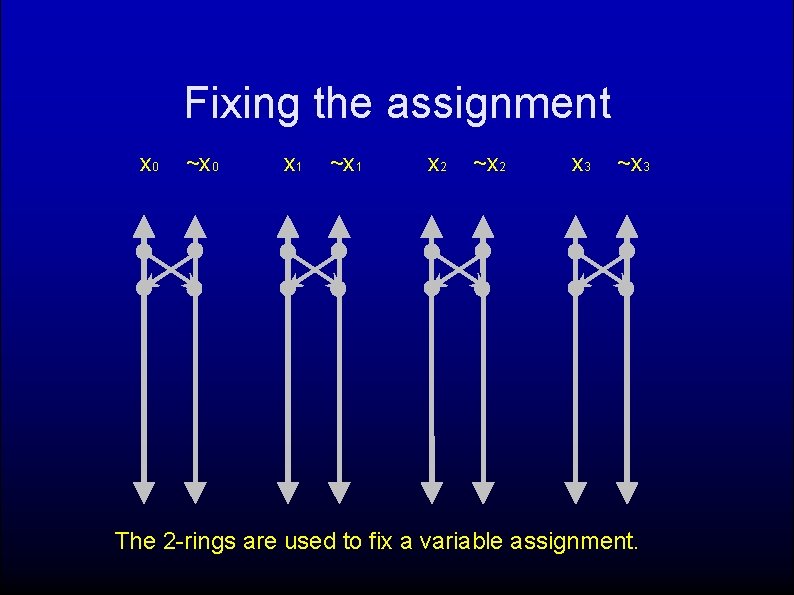 Fixing the assignment

$x_0$ $\sim x_0$ $x_1$ $\sim x_1$ $x_2$ $\sim x_2$ $x_3$ $\sim x_3$

The 2-rings are used to fix a variable assignment.